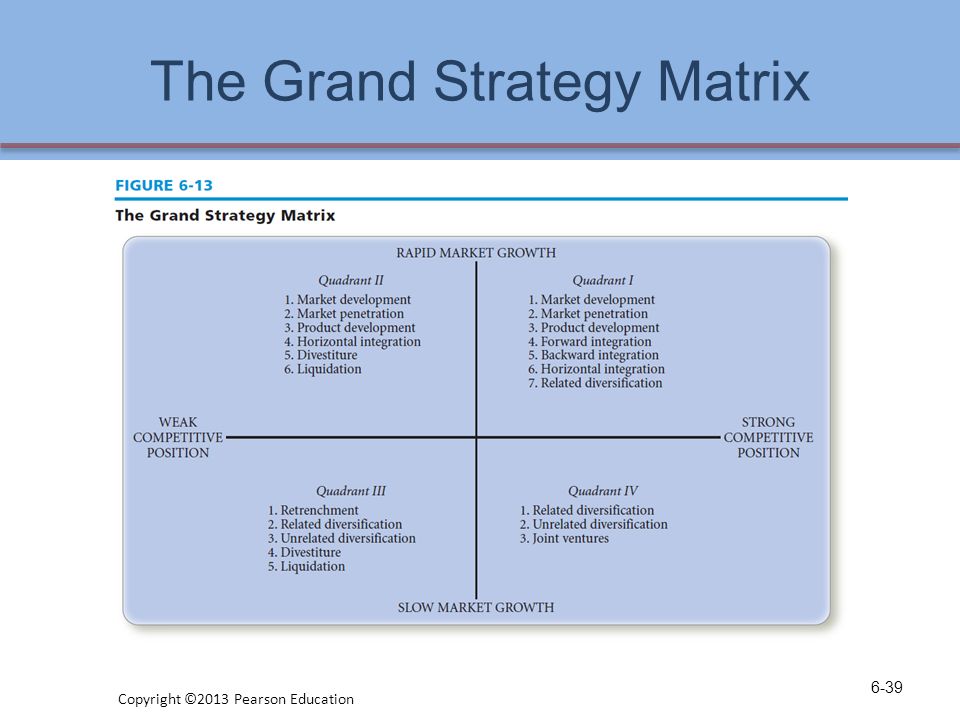 The Grand Strategy Matrix

FIGURE 6-13

The Grand Strategy Matrix

RAPID MARKET GROWTH

Quadrant II
1. Market development
2. Market penetration
3. Product development
4. Horizontal integration
5. Divestiture
6. Liquidation

Quadrant I
1. Market development
2. Market penetration
3. Product development
4. Forward integration
5. Backward integration
6. Horizontal integration
7. Related diversification

WEAK COMPETITIVE POSITION

STRONG COMPETITIVE POSITION

Quadrant III
1. Retrenchment
2. Related diversification
3. Unrelated diversification
4. Divestiture
5. Liquidation

Quadrant IV
1. Related diversification
2. Unrelated diversification
3. Joint ventures

SLOW MARKET GROWTH

Copyright ©2013 Pearson Education

6-39